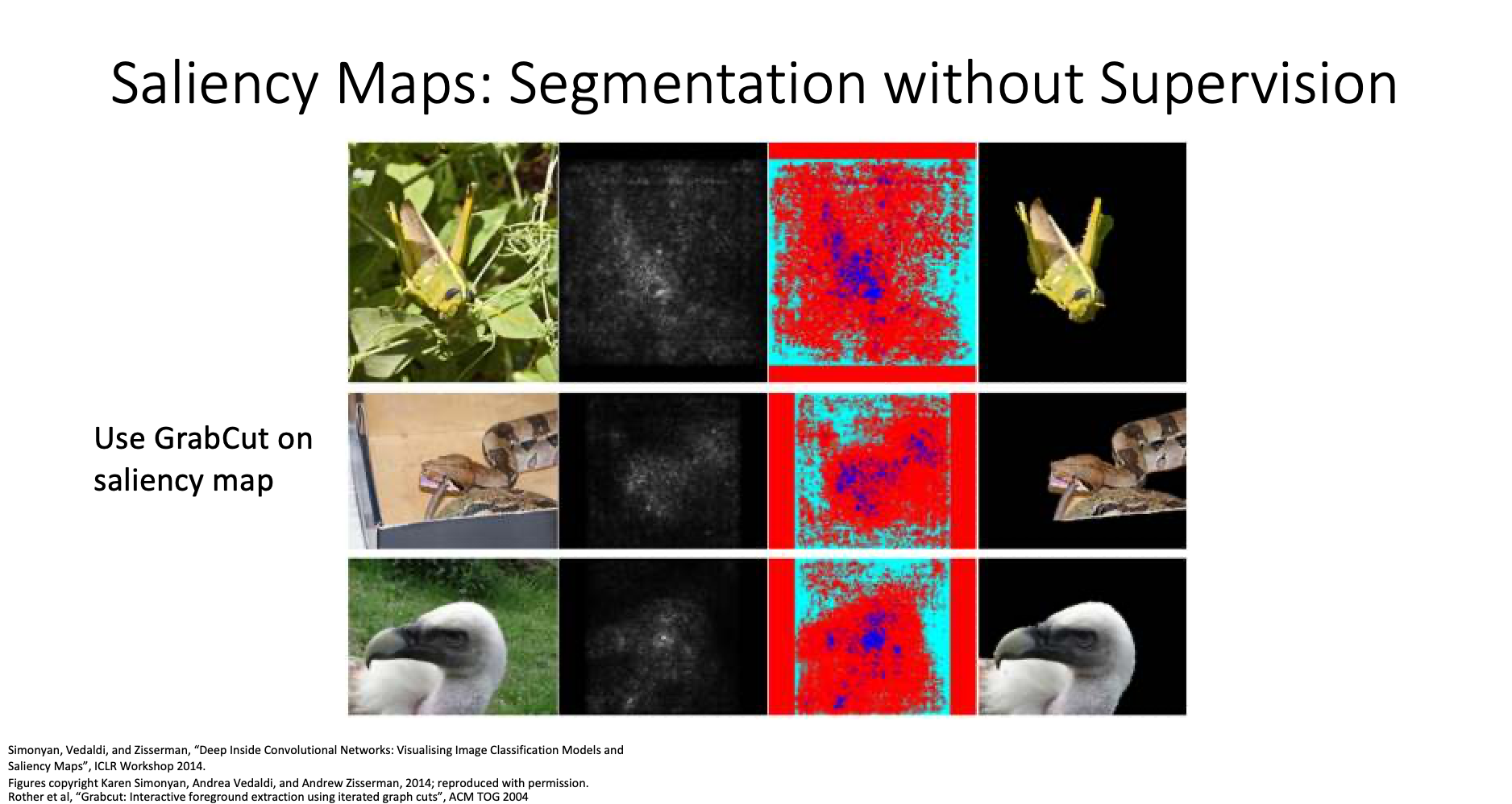 Saliency Maps: Segmentation without Supervision

Use GrabCut on saliency map

Simonyan, Vedaldi, and Zisserman, “Deep Inside Convolutional Networks: Visualising Image Classification Models and Saliency Maps”, ICLR Workshop 2014.
Figures copyright Karen Simonyan, Andrea Vedaldi, and Andrew Zisserman, 2014; reproduced with permission.
Rother et al, “Grabcut: Interactive foreground extraction using iterated graph cuts”, ACM TOG 2004